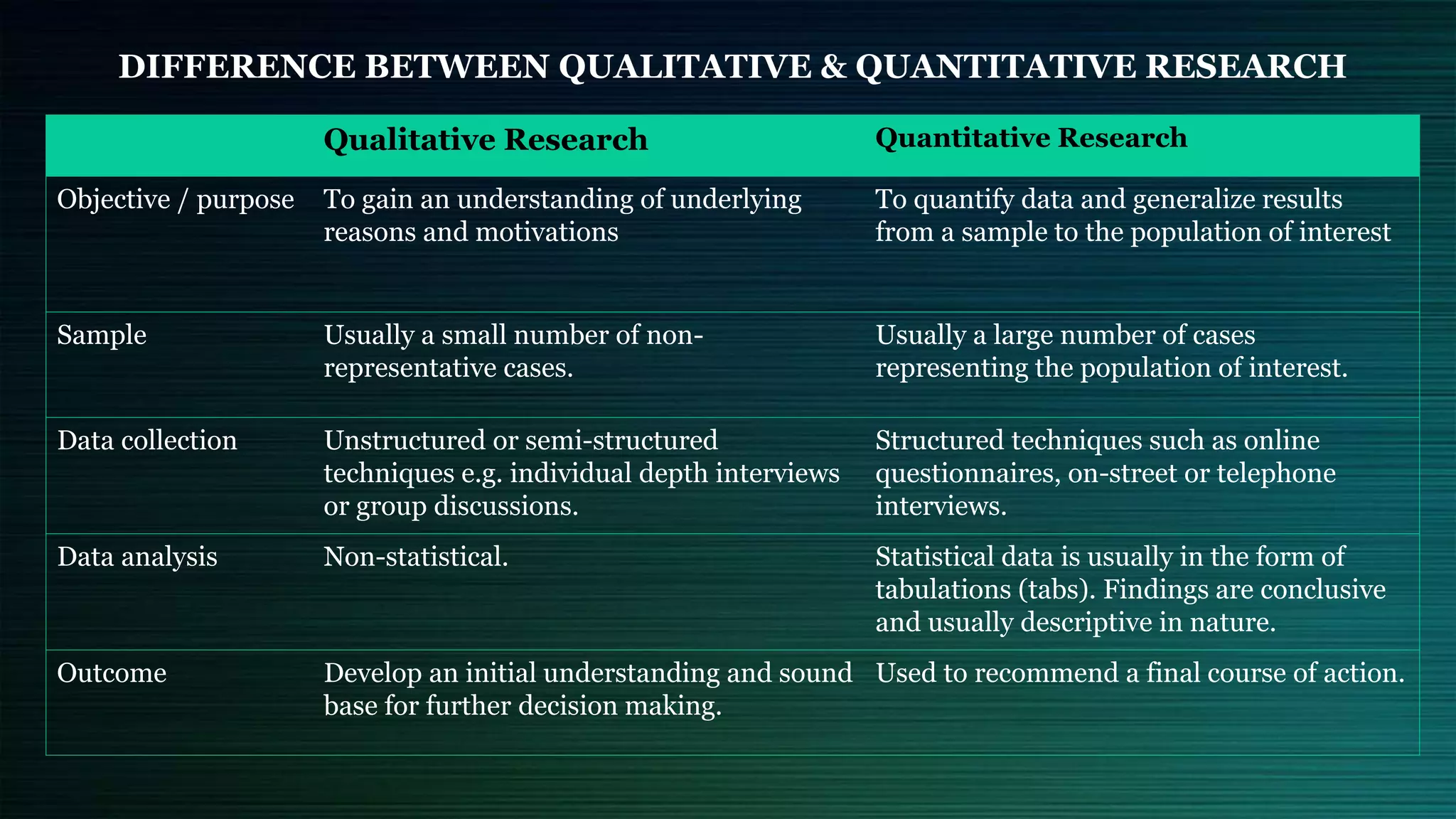 DIFFERENCE BETWEEN QUALITATIVE & QUANTITATIVE RESEARCH

| | Qualitative Research | Quantitative Research |
|---|---|---|
| Objective / purpose | To gain an understanding of underlying reasons and motivations | To quantify data and generalize results from a sample to the population of interest |
| Sample | Usually a small number of non-representative cases. | Usually a large number of cases representing the population of interest. |
| Data collection | Unstructured or semi-structured techniques e.g. individual depth interviews or group discussions. | Structured techniques such as online questionnaires, on-street or telephone interviews. |
| Data analysis | Non-statistical. | Statistical data is usually in the form of tabulations (tabs). Findings are conclusive and usually descriptive in nature. |
| Outcome | Develop an initial understanding and sound base for further decision making. | Used to recommend a final course of action. |